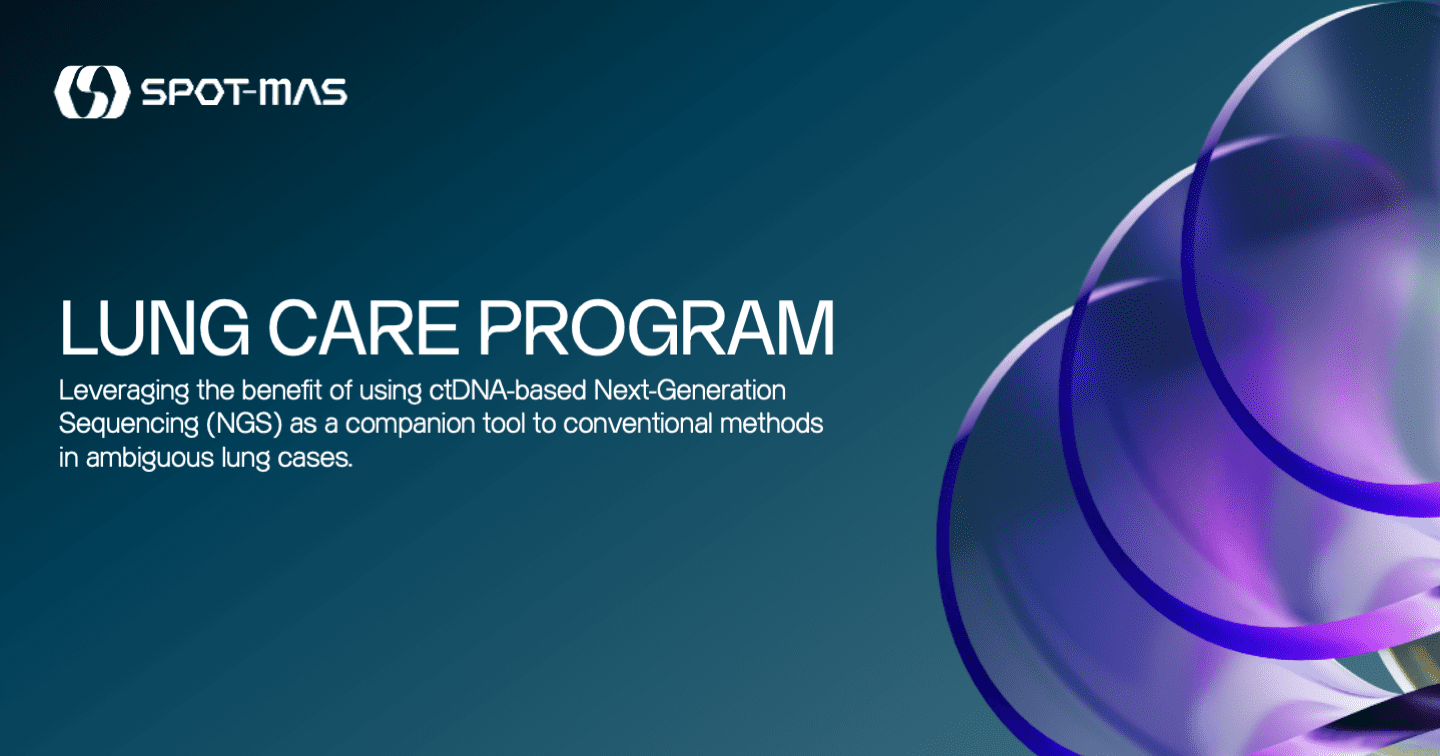 SPOT-MAS

LUNG CARE PROGRAM

Leveraging the benefit of using ctDNA-based Next-Generation Sequencing (NGS) as a companion tool to conventional methods in ambiguous lung cases.